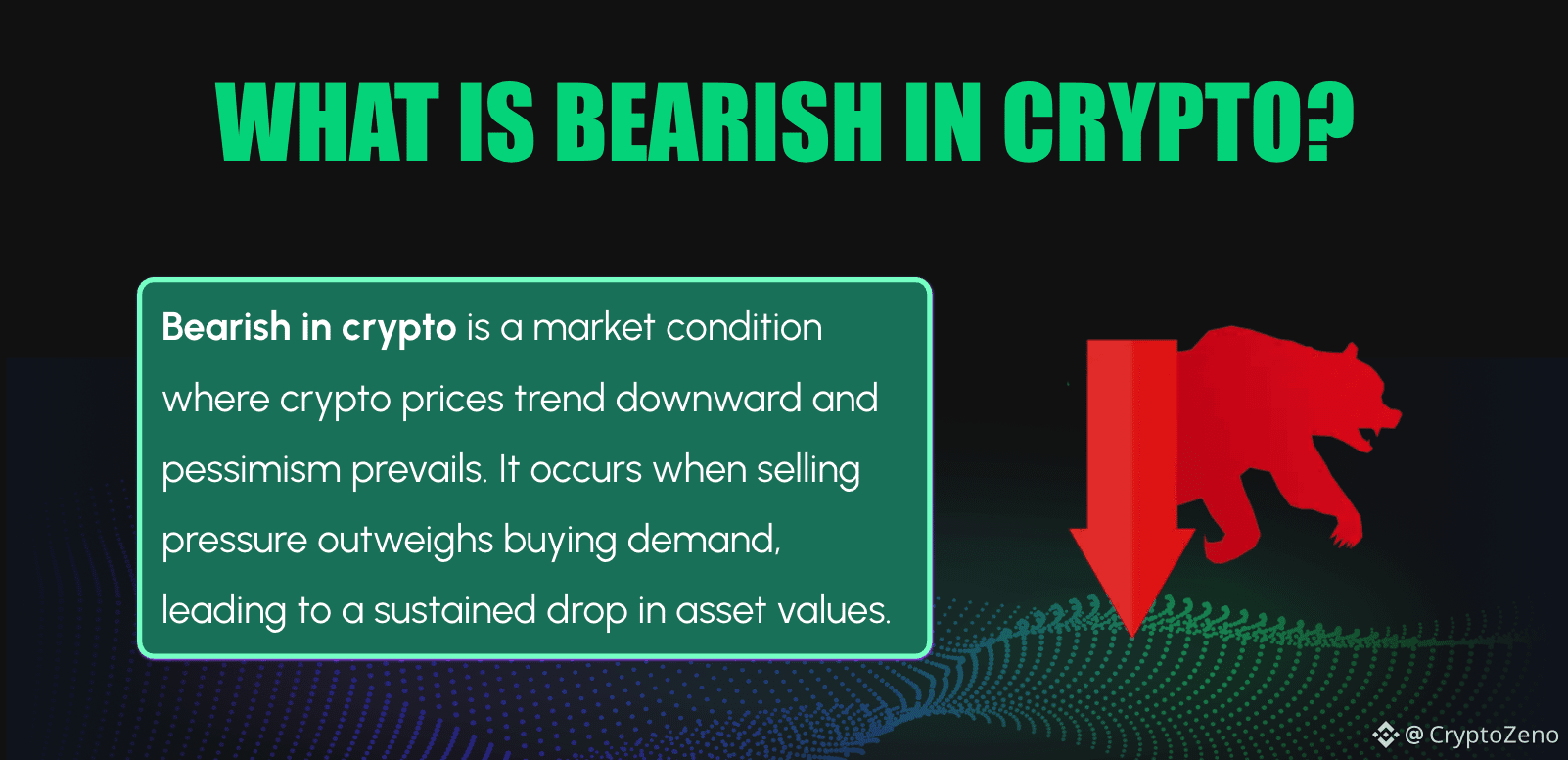 WHAT IS BEARISH IN CRYPTO?

Bearish in crypto is a market condition where crypto prices trend downward and pessimism prevails. It occurs when selling pressure outweighs buying demand, leading to a sustained drop in asset values.

@ CryptoZeno